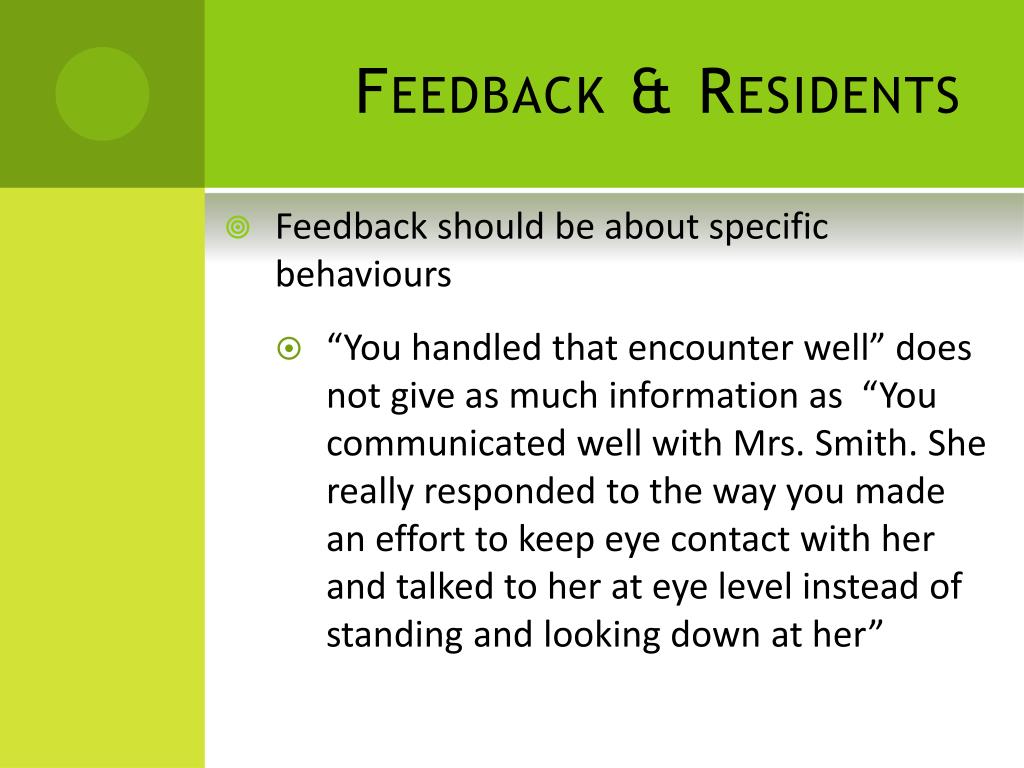 Feedback & Residents

Feedback should be about specific behaviours

“You handled that encounter well” does not give as much information as “You communicated well with Mrs. Smith. She really responded to the way you made an effort to keep eye contact with her and talked to her at eye level instead of standing and looking down at her”